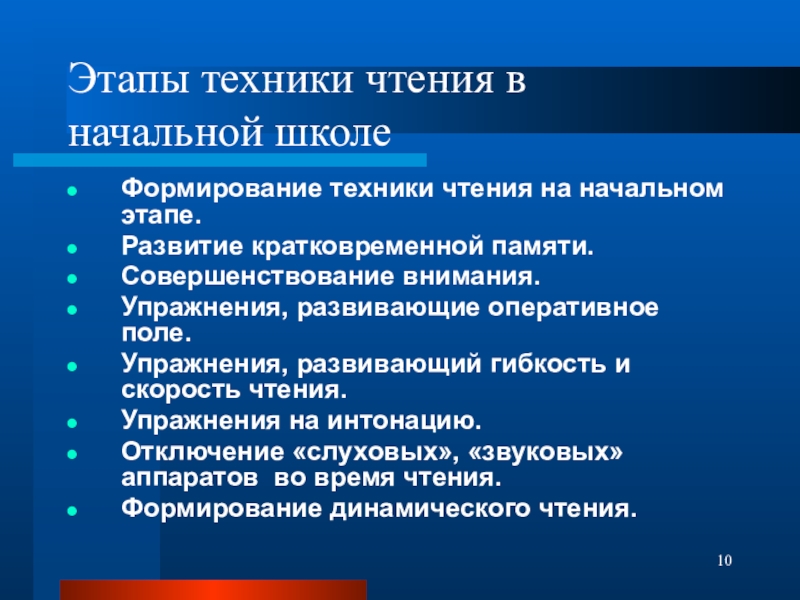 Этапы техники чтения в начальной школе

- Формирование техники чтения на начальном этапе.
- Развитие кратковременной памяти.
- Совершенствование внимания.
- Упражнения, развивающие оперативное поле.
- Упражнения, развивающий гибкость и скорость чтения.
- Упражнения на интонацию.
- Отключение «слуховых», «звуковых» аппаратов во время чтения.
- Формирование динамического чтения.

10